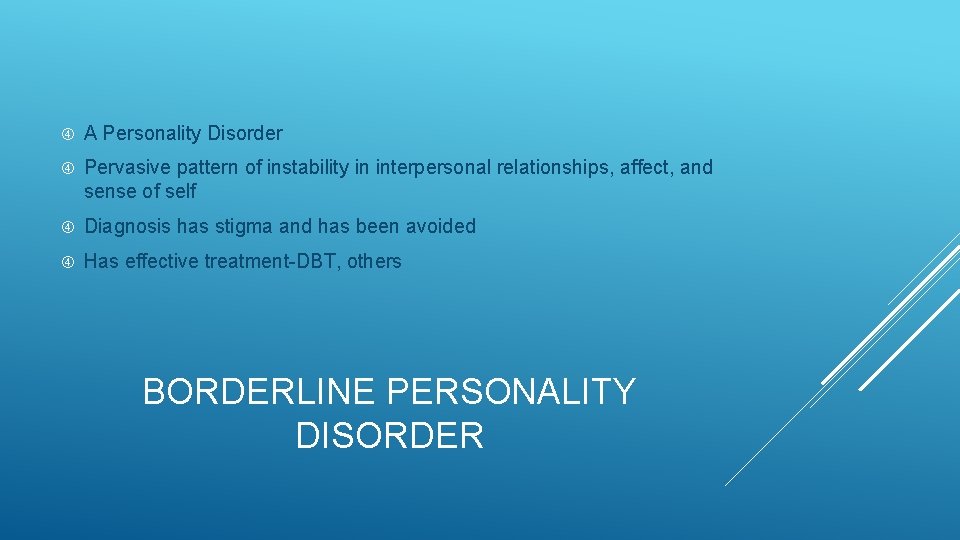 A Personality Disorder

Pervasive pattern of instability in interpersonal relationships, affect, and sense of self

Diagnosis has stigma and has been avoided

Has effective treatment-DBT, others

BORDERLINE PERSONALITY DISORDER